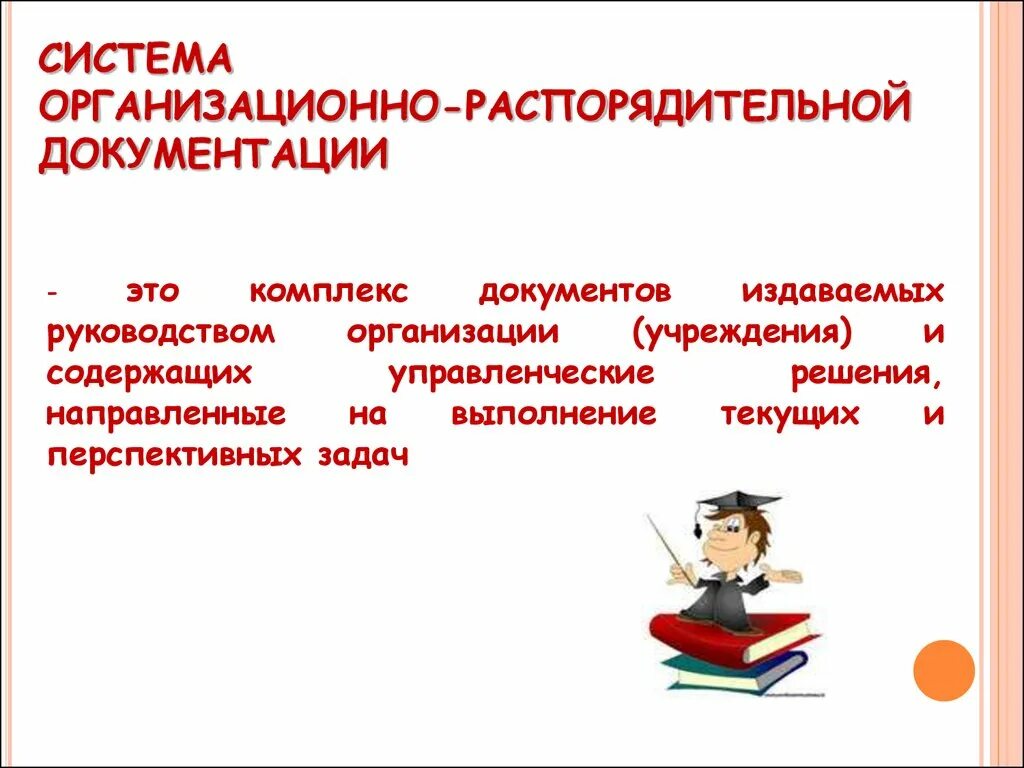 СИСТЕМА ОРГАНИЗАЦИОННО-РАСПОРЯДИТЕЛЬНОЙ ДОКУМЕНТАЦИИ

- это комплекс документов издаваемых руководством организации (учреждения) и содержащих управленческие решения, направленные на выполнение текущих и перспективных задач